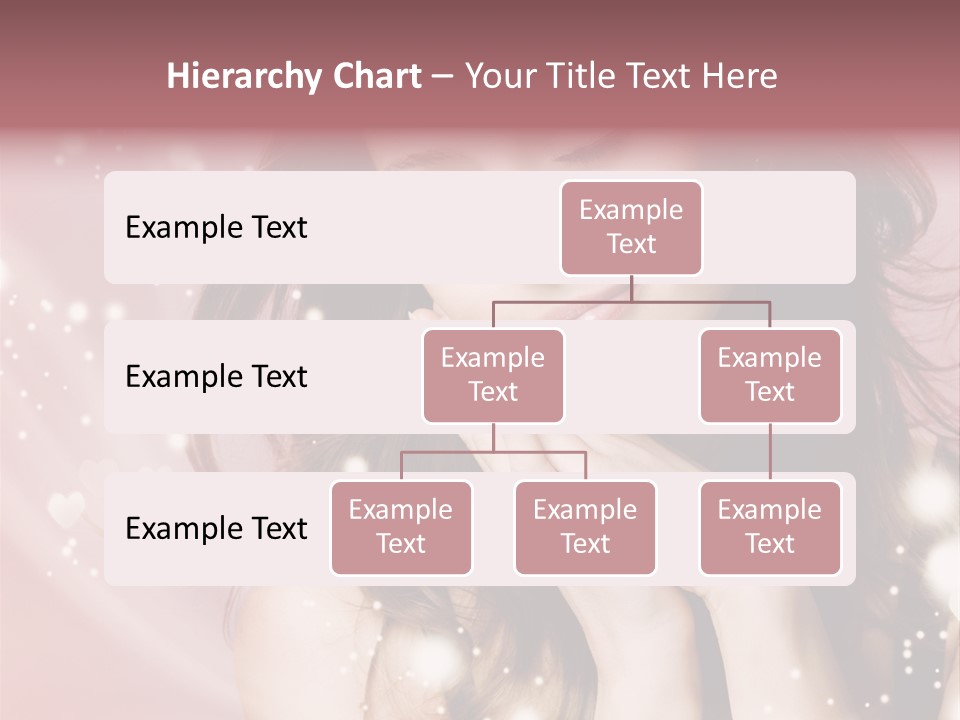 Hierarchy Chart – Your Title Text Here

Example Text

Example Text

Example Text

Example Text

Example Text

Example Text

Example Text

Example Text

Example Text